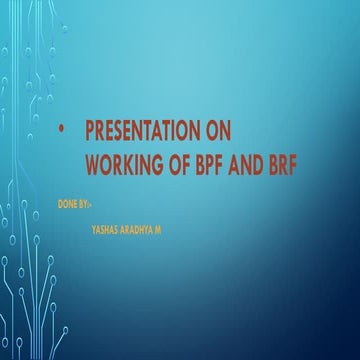 • PRESENTATION ON WORKING OF BPF AND BRF

DONE BY:-

YASHAS ARADHYA M